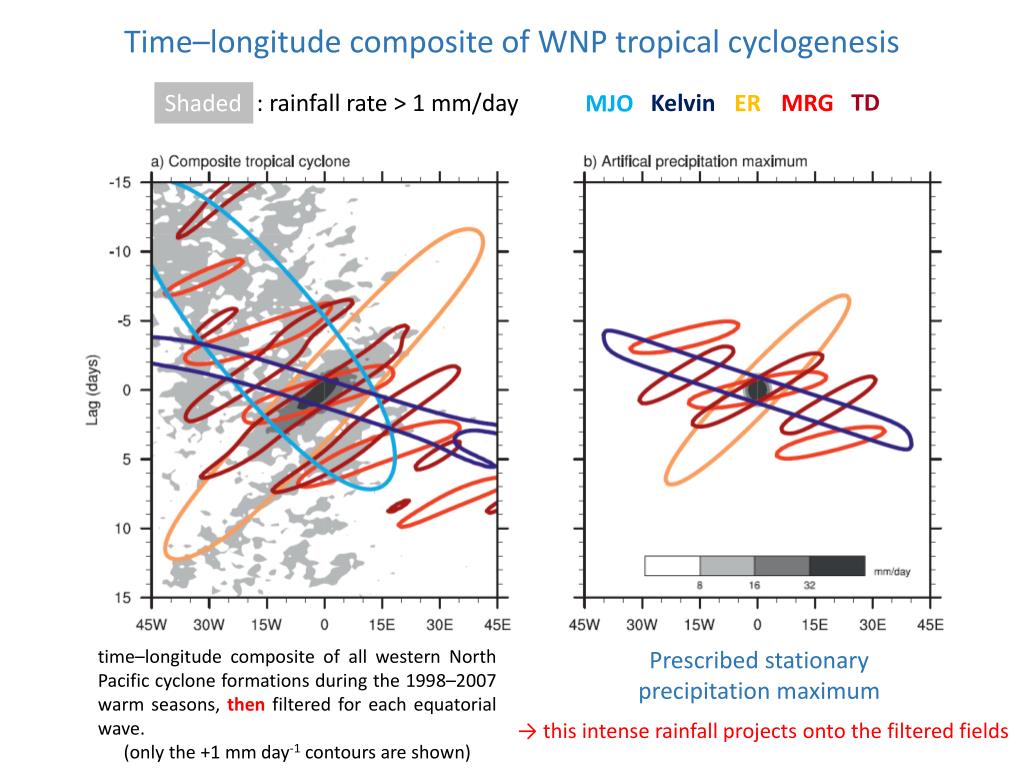 Time–longitude composite of WNP tropical cyclogenesis

Shaded : rainfall rate > 1 mm/day

MJO Kelvin ER MRG TD

a) Composite tropical cyclone

Lag (days)

-15
-10
-5
0
5
10
15

45W 30W 15W 0 15E 30E 45E

b) Artifical precipitation maximum

8 16 32 mm/day

45W 30W 15W 0 15E 30E 45E

time–longitude composite of all western North Pacific cyclone formations during the 1998–2007 warm seasons, then filtered for each equatorial wave.

(only the +1 mm day$^{-1}$ contours are shown)

Prescribed stationary precipitation maximum

→ this intense rainfall projects onto the filtered fields